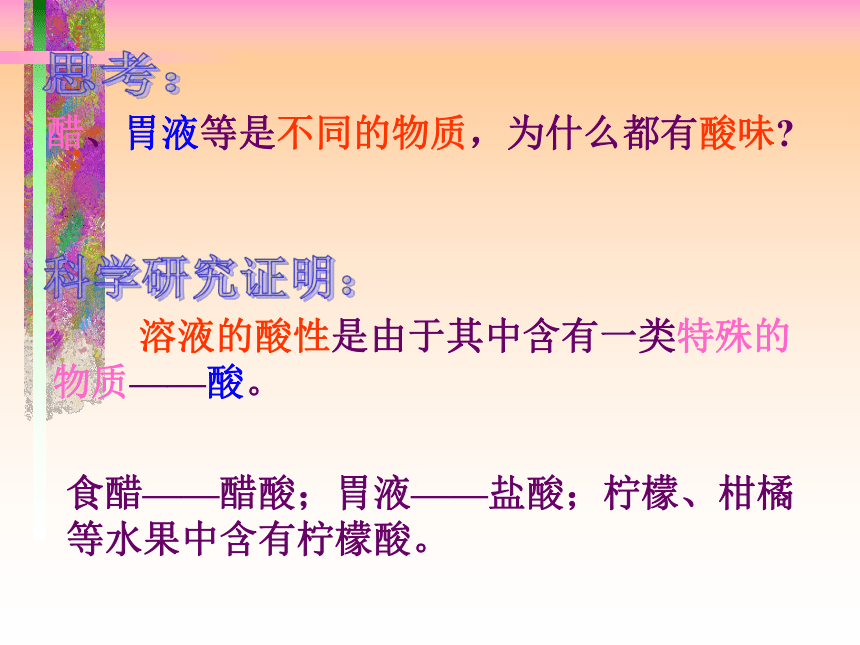 思考：

醋、胃液等是不同的物质，为什么都有酸味?

科学研究证明：

溶液的酸性是由于其中含有一类特殊的物质——酸。

食醋——醋酸；胃液——盐酸；柠檬、柑橘等水果中含有柠檬酸。